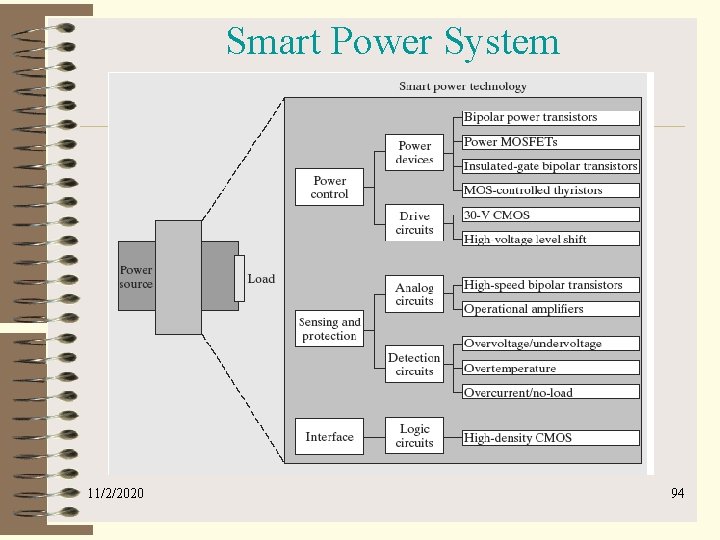 Smart Power System

Smart power technology

Power source

Load

Power control

Power devices

Bipolar power transistors

Power MOSFETs

Insulated-gate bipolar transistors

MOS-controlled thyristors

Drive circuits

30-V CMOS

High voltage level shift

Sensing and protection

Analog circuits

High-speed bipolar transistors

Operational amplifiers

Detection circuits

Overvoltage/undervoltage

Overtemperature

Overcurrent/no-load

Interface

Logic circuits

High-density CMOS

11/2/2020

94